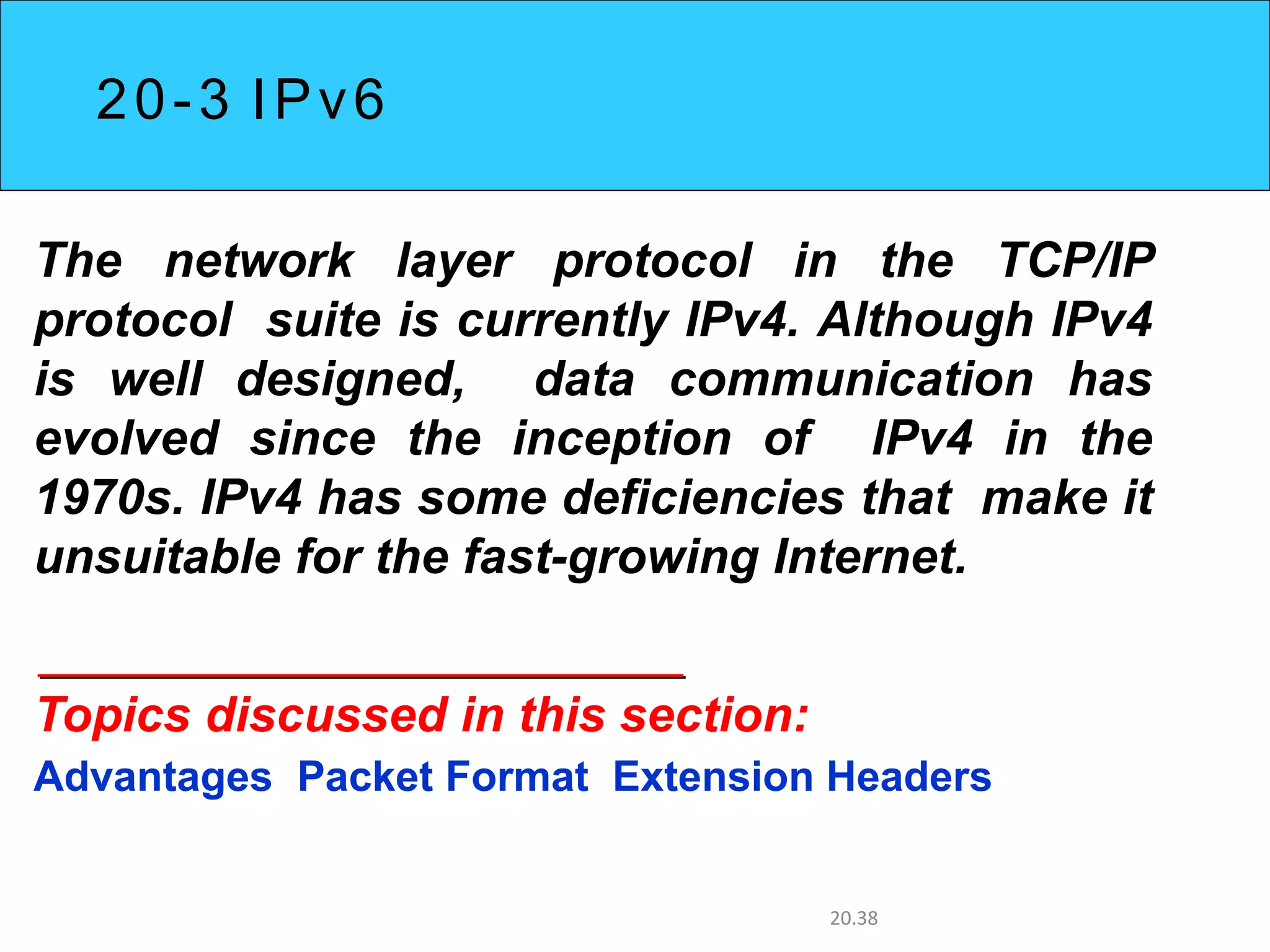 20-3 IPv6

The network layer protocol in the TCP/IP protocol suite is currently IPv4. Although IPv4 is well designed, data communication has evolved since the inception of IPv4 in the 1970s. IPv4 has some deficiencies that make it unsuitable for the fast-growing Internet.

Topics discussed in this section:
Advantages Packet Format Extension Headers

20.38